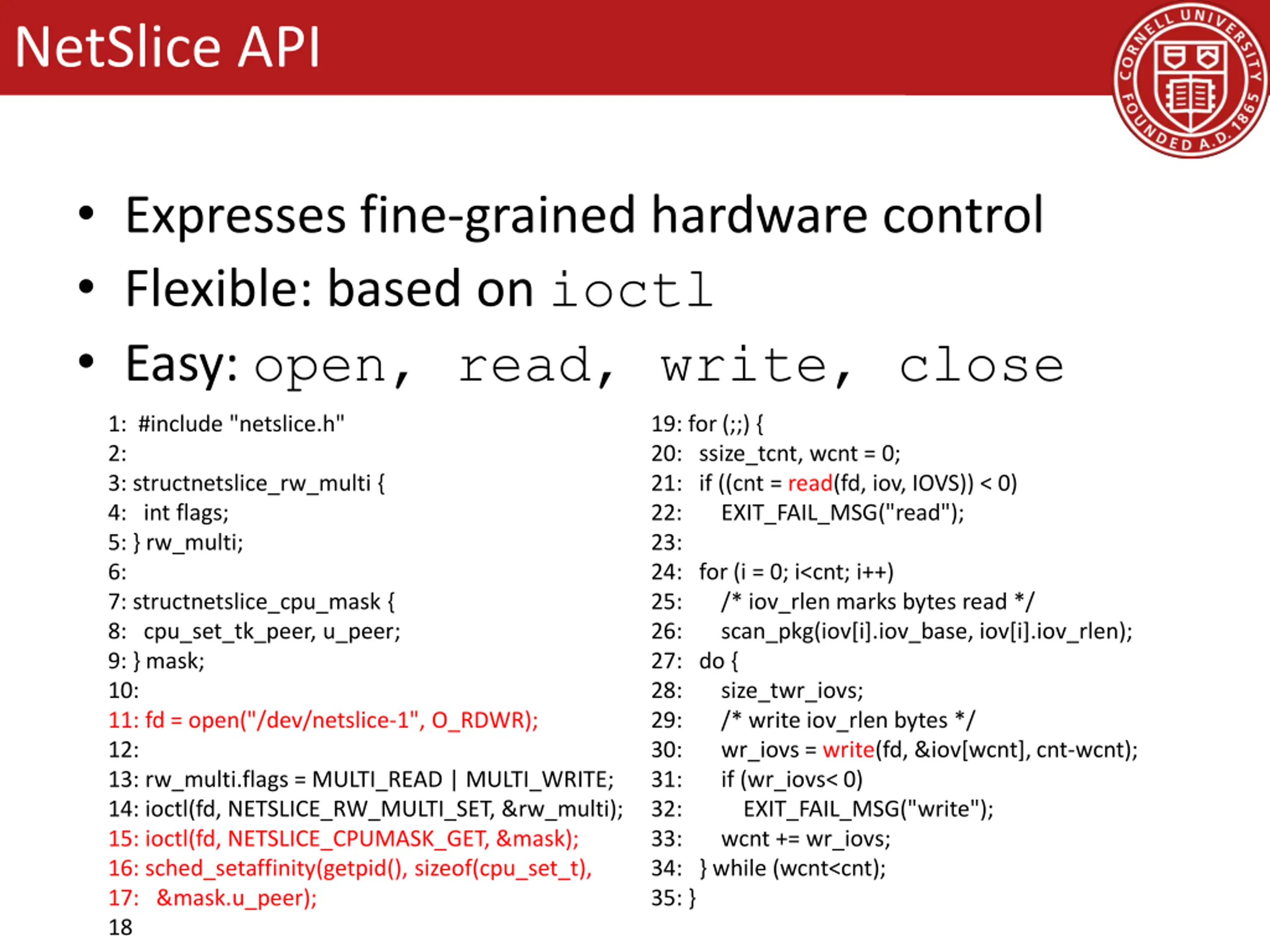 NetSlice API

CORNELL UNIVERSITY FOUNDED A.D. 1865

• Expresses fine-grained hardware control
• Flexible: based on ioctl
• Easy: open, read, write, close

1: #include "netslice.h"
2:
3: structnetslice_rw_multi {
4: int flags;
5: } rw_multi;
6:
7: structnetslice_cpu_mask {
8: cpu_set_tk_peer, u_peer;
9: } mask;
10:
11: fd = open("/dev/netslice-1", O_RDWR);
12:
13: rw_multi.flags = MULTI_READ | MULTI_WRITE;
14: ioctl(fd, NETSLICE_RW_MULTI_SET, &rw_multi);
15: ioctl(fd, NETSLICE_CPUMASK_GET, &mask);
16: sched_setaffinity(getpid(), sizeof(cpu_set_t),
17: &mask.u_peer);
18

19: for (;;) {
20: ssize_tcnt, wcnt = 0;
21: if ((cnt = read(fd, iov, IOVS)) < 0)
22: EXIT_FAIL_MSG("read");
23:
24: for (i = 0; i<cnt; i++)
25: /* iov_rlen marks bytes read */
26: scan_pkg(iov[i].iov_base, iov[i].iov_rlen);
27: do {
28: size_twr_iovs;
29: /* write iov_rlen bytes */
30: wr_iovs = write(fd, &iov[wcnt], cnt-wcnt);
31: if (wr_iovs< 0)
32: EXIT_FAIL_MSG("write");
33: wcnt += wr_iovs;
34: } while (wcnt<cnt);
35: }